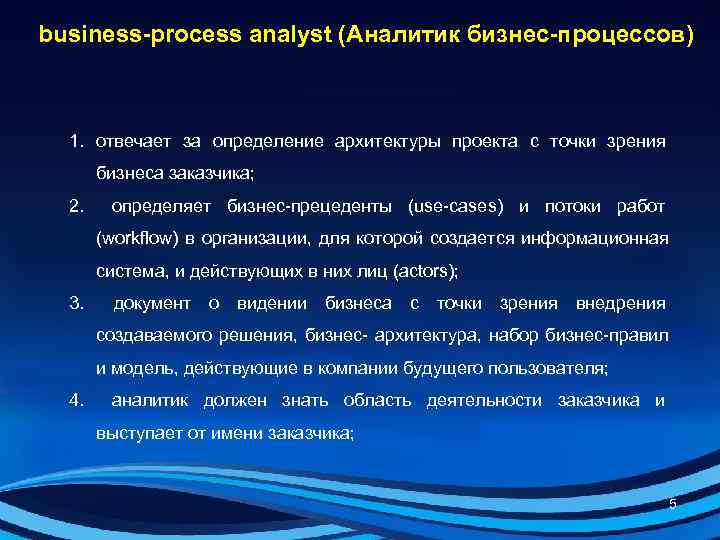 business-process analyst (Аналитик бизнес-процессов)

1. отвечает за определение архитектуры проекта с точки зрения бизнеса заказчика;

2. определяет бизнес-прецеденты (use-cases) и потоки работ (workflow) в организации, для которой создается информационная система, и действующих в них лиц (actors);

3. документ о видении бизнеса с точки зрения внедрения создаваемого решения, бизнес- архитектура, набор бизнес-правил и модель, действующие в компании будущего пользователя;

4. аналитик должен знать область деятельности заказчика и выступает от имени заказчика;

5